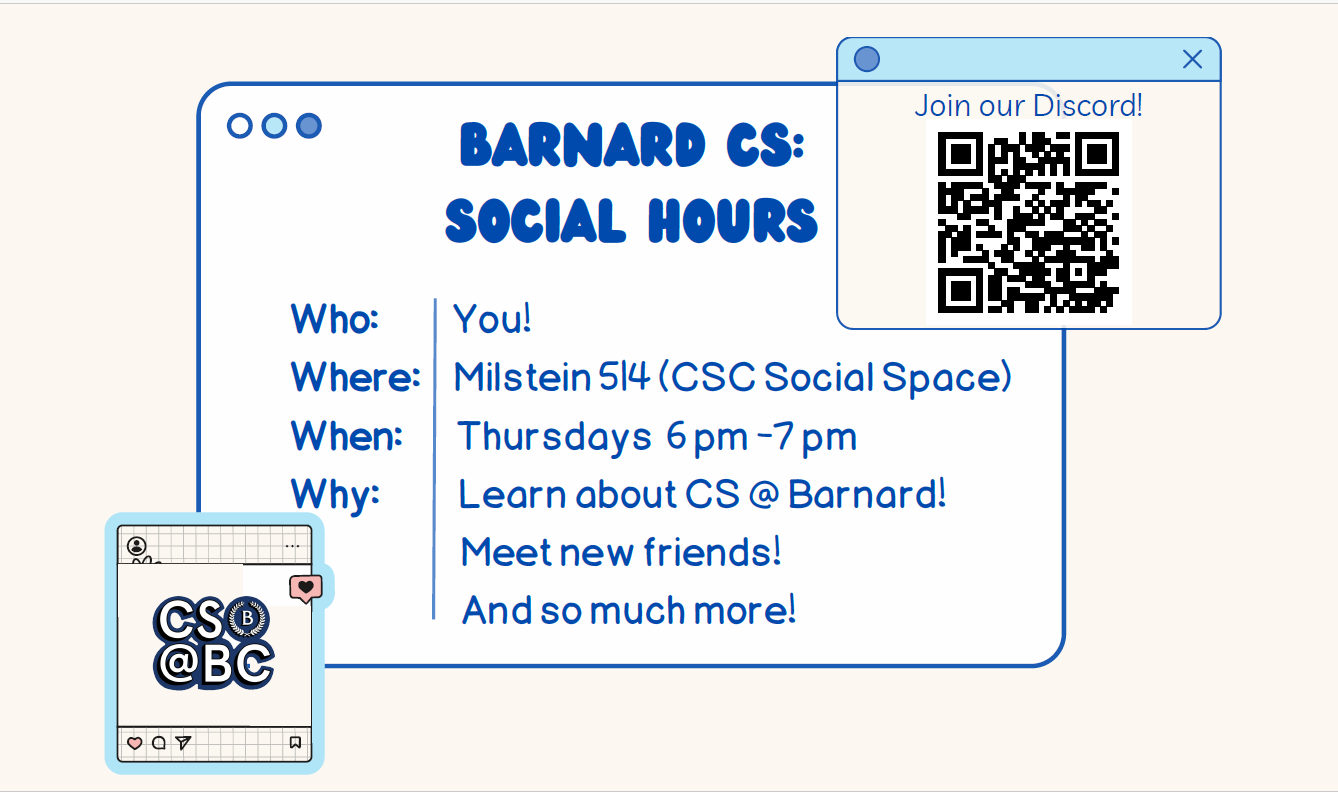 BARNARD CS:
SOCIAL HOURS

Join our Discord!

Who: You!
Where: Milstein 514 (CSC Social Space)
When: Thursdays 6 pm - 7 pm
Why: Learn about CS @ Barnard!
Meet new friends!
And so much more!

CS @BC

B